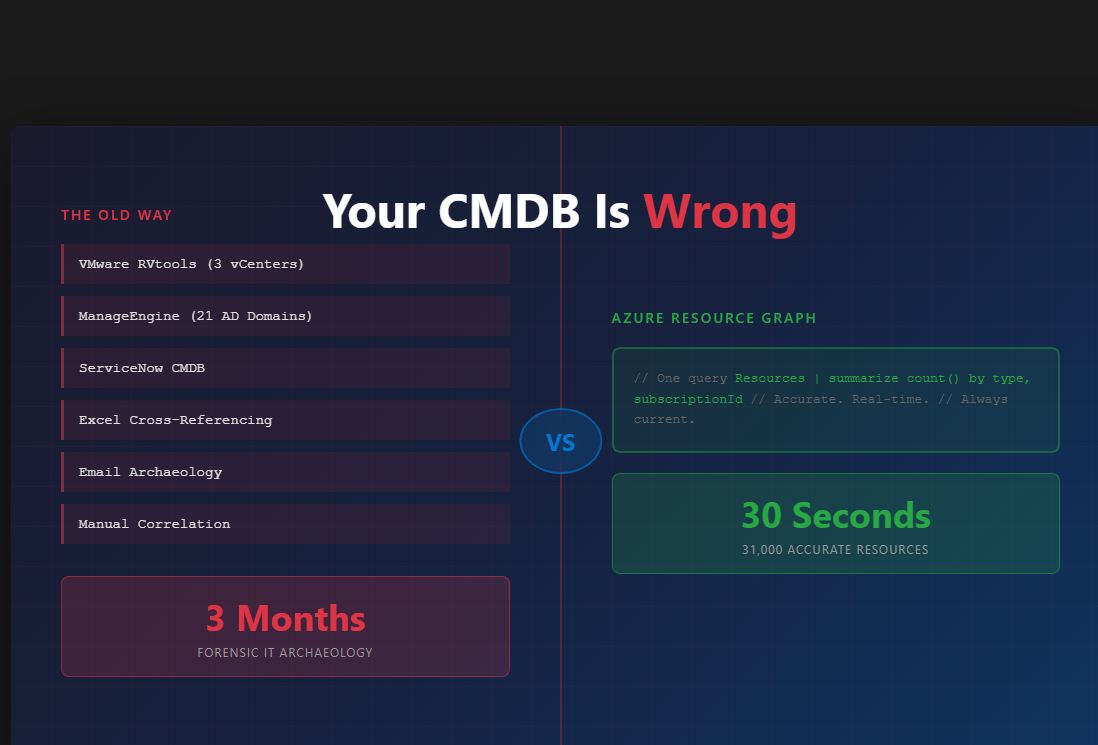 Your CMDB Is Wrong

THE OLD WAY

VMware RVtools (3 vCenters)

ManageEngine (21 AD Domains)

ServiceNow CMDB

Excel Cross-Referencing

Email Archaeology

Manual Correlation

3 Months
FORENSIC IT ARCHAEOLOGY

VS

AZURE RESOURCE GRAPH

// One query Resources | summarize count() by type, subscriptionId // Accurate. Real-time. // Always current.

30 Seconds
31,000 ACCURATE RESOURCES